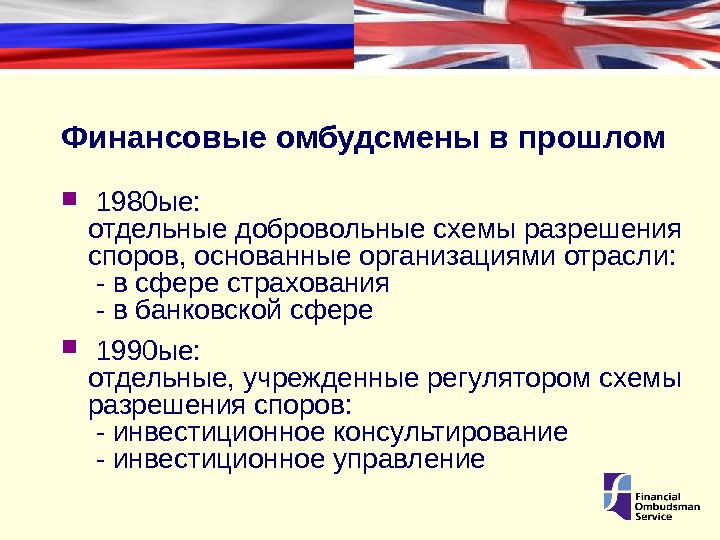 Финансовые омбудсмены в прошлом

1980ые:
отдельные добровольные схемы разрешения споров, основанные организациями отрасли:
- в сфере страхования
- в банковской сфере

1990ые:
отдельные, учрежденные регулятором схемы разрешения споров:
- инвестиционное консультирование
- инвестиционное управление

Financial Ombudsman Service